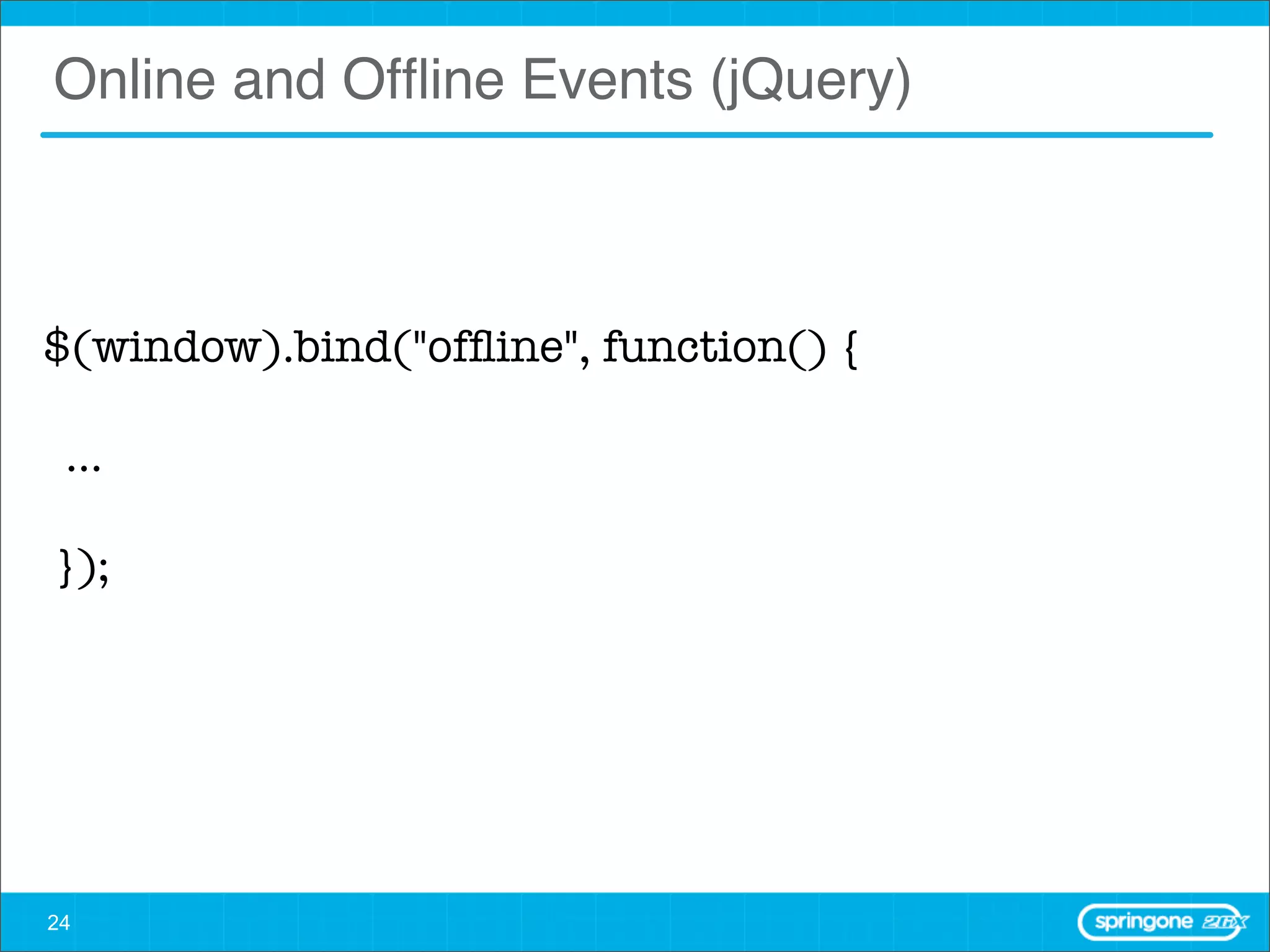 Online and Offline Events (jQuery)

$(window).bind("offline", function() {

...

});

24

springone 2GX